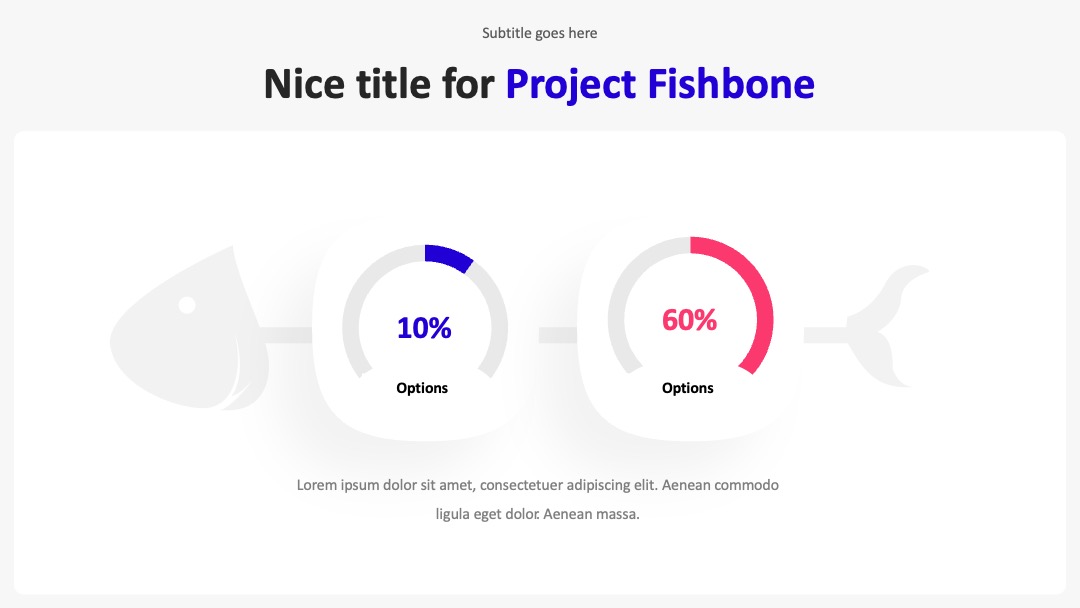 Subtitle goes here

Nice title for Project Fishbone

10%

Options

60%

Options

Lorem ipsum dolor sit amet, consectetuer adipiscing elit. Aenean commodo ligula eget dolor. Aenean massa.